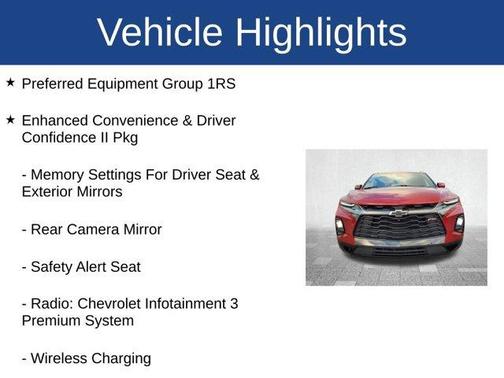 Vehicle Highlights

★ Preferred Equipment Group 1RS

★ Enhanced Convenience & Driver Confidence II Pkg

- Memory Settings For Driver Seat & Exterior Mirrors

- Rear Camera Mirror

- Safety Alert Seat

- Radio: Chevrolet Infotainment 3 Premium System

- Wireless Charging